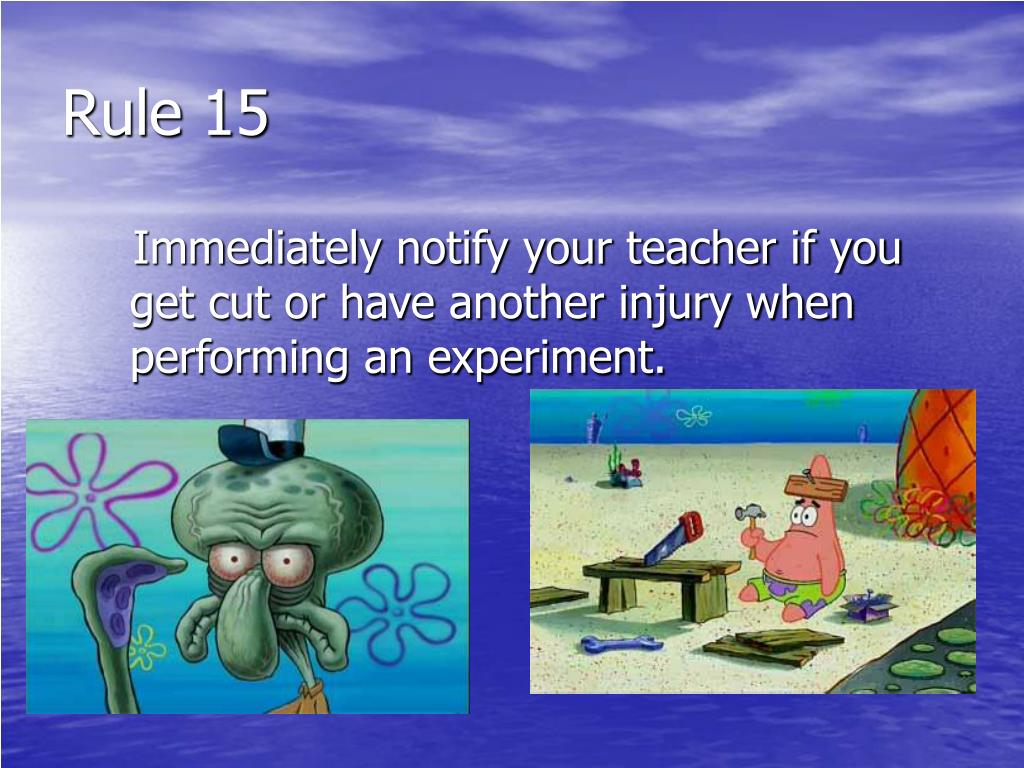 Rule 15

Immediately notify your teacher if you get cut or have another injury when performing an experiment.